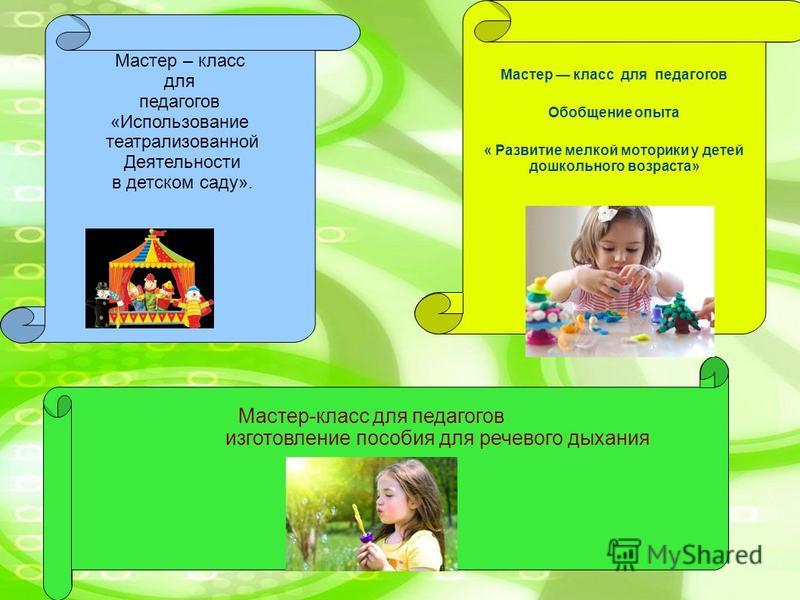 Мастер – класс для педагогов «Использование театрализованной Деятельности в детском саду».

Мастер — класс для педагогов

Обобщение опыта

« Развитие мелкой моторики у детей дошкольного возраста»

Мастер-класс для педагогов изготовление пособия для речевого дыхания

MyShared